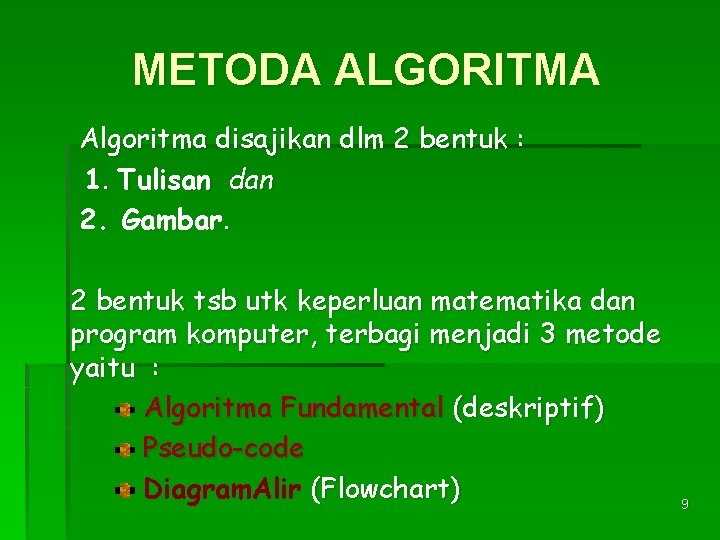 METODA ALGORITMA

Algoritma disajikan dlm 2 bentuk :
1. Tulisan dan
2. Gambar.

2 bentuk tsb utk keperluan matematika dan program komputer, terbagi menjadi 3 metode yaitu :

Algoritma Fundamental (deskriptif)
Pseudo-code
DiagramAlir (Flowchart)

9